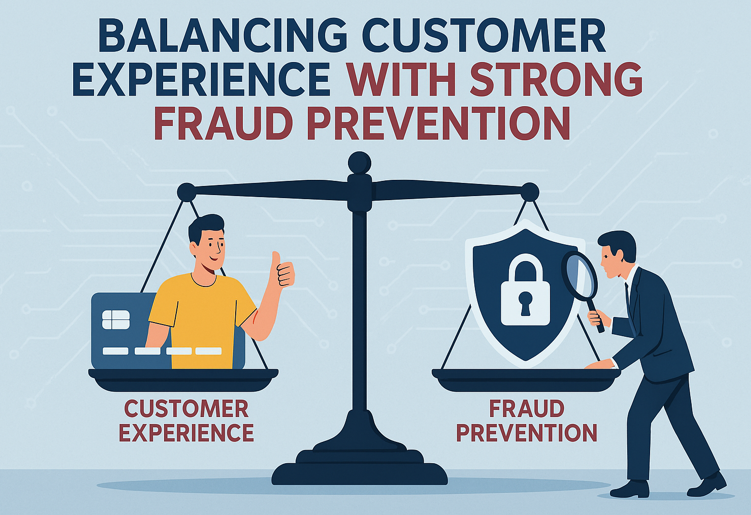 BALANCING CUSTOMER EXPERIENCE WITH STRONG FRAUD PREVENTION

CUSTOMER EXPERIENCE

FRAUD PREVENTION